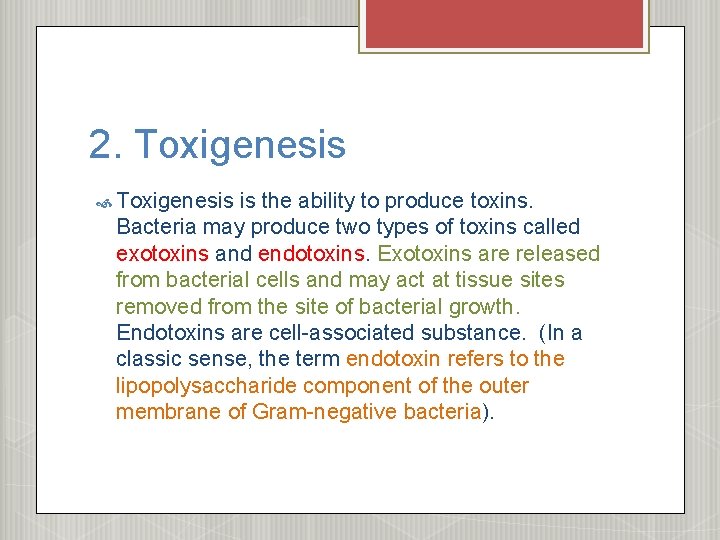 2. Toxigenesis

Toxigenesis is the ability to produce toxins. Bacteria may produce two types of toxins called exotoxins and endotoxins. Exotoxins are released from bacterial cells and may act at tissue sites removed from the site of bacterial growth. Endotoxins are cell-associated substance. (In a classic sense, the term endotoxin refers to the lipopolysaccharide component of the outer membrane of Gram-negative bacteria).